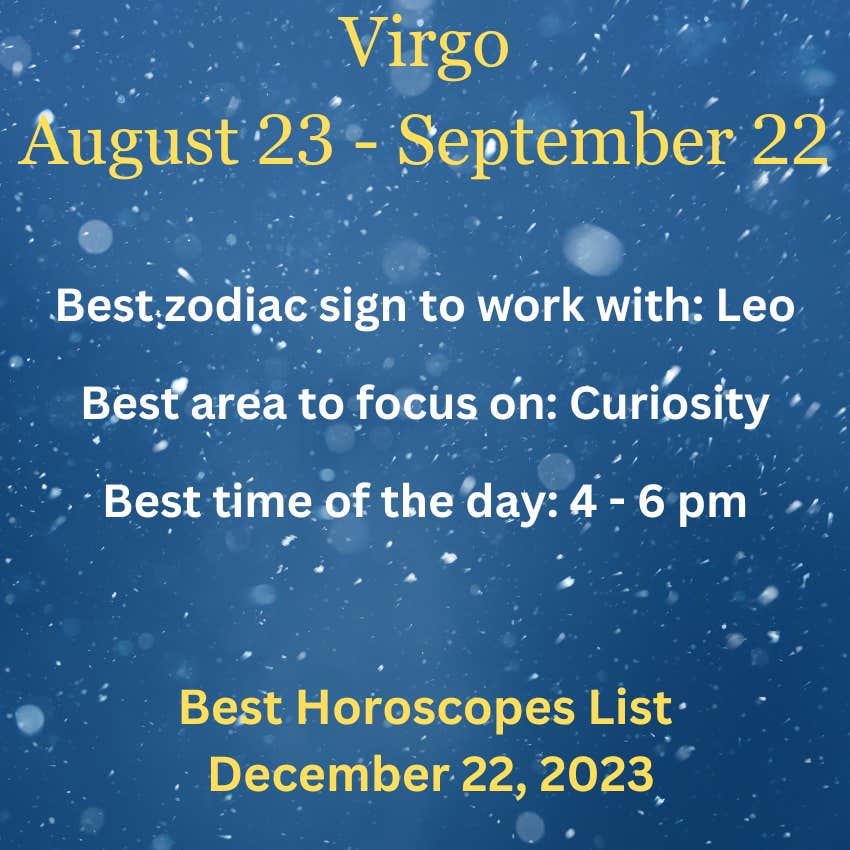 Virgo
August 23 - September 22

Best zodiac sign to work with: Leo

Best area to focus on: Curiosity

Best time of the day: 4 - 6 pm

Best Horoscopes List
December 22, 2023